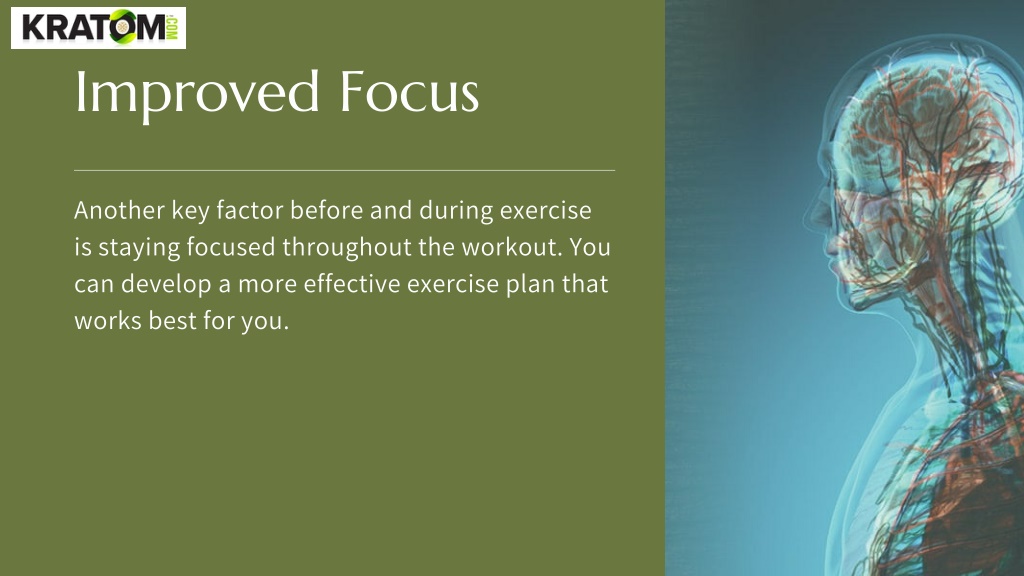 KRATOM.COM

Improved Focus

Another key factor before and during exercise is staying focused throughout the workout. You can develop a more effective exercise plan that works best for you.